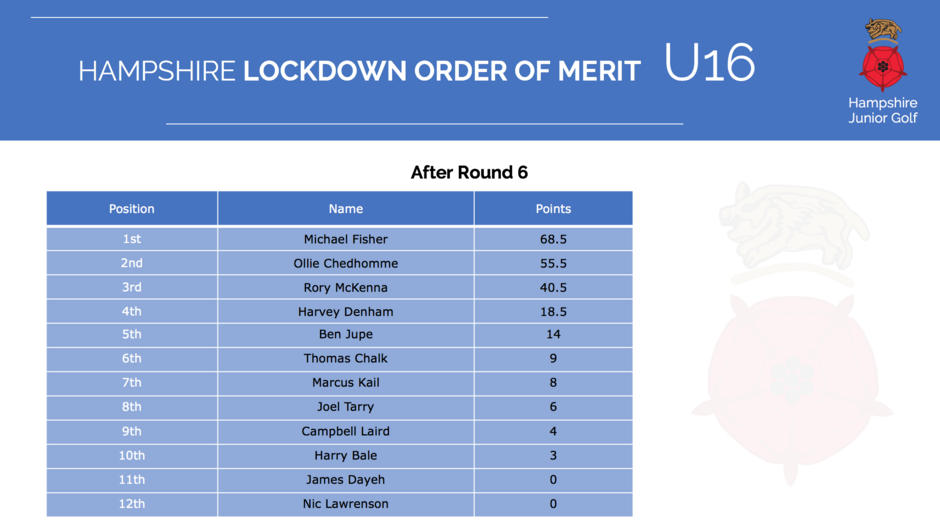 HAMPSHIRE LOCKDOWN ORDER OF MERIT U16

Hampshire Junior Golf

After Round 6

| Position | Name | Points |
|---|---|---|
| 1st | Michael Fisher | 68.5 |
| 2nd | Ollie Chedhomme | 55.5 |
| 3rd | Rory McKenna | 40.5 |
| 4th | Harvey Denham | 18.5 |
| 5th | Ben Jupe | 14 |
| 6th | Thomas Chalk | 9 |
| 7th | Marcus Kail | 8 |
| 8th | Joel Tarry | 6 |
| 9th | Campbell Laird | 4 |
| 10th | Harry Bale | 3 |
| 11th | James Dayeh | 0 |
| 12th | Nic Lawrenson | 0 |